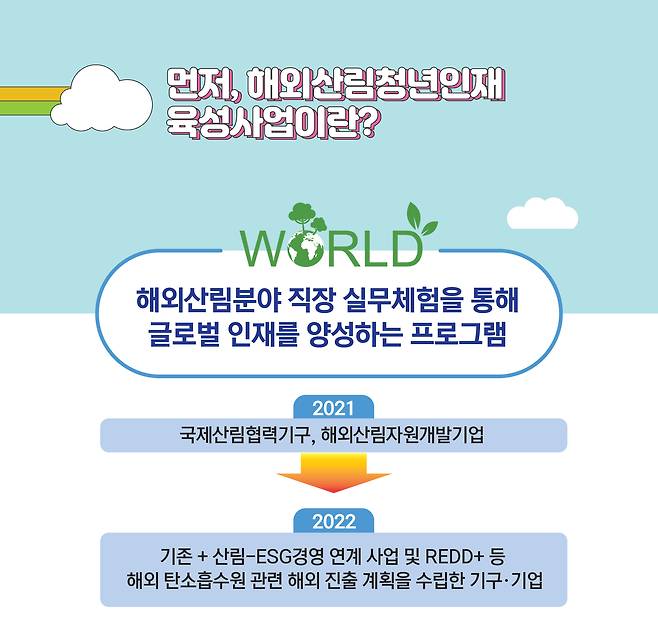 먼저, 해외산림청년인재 육성사업이란?

WORLD

해외산림분야 직장 실무체험을 통해 글로벌 인재를 양성하는 프로그램

2021

국제산림협력기구, 해외산림자원개발기업

2022

기존 + 산림-ESG경영 연계 사업 및 REDD+ 등 해외 탄소흡수원 관련 해외 진출 계획을 수립한 기구·기업